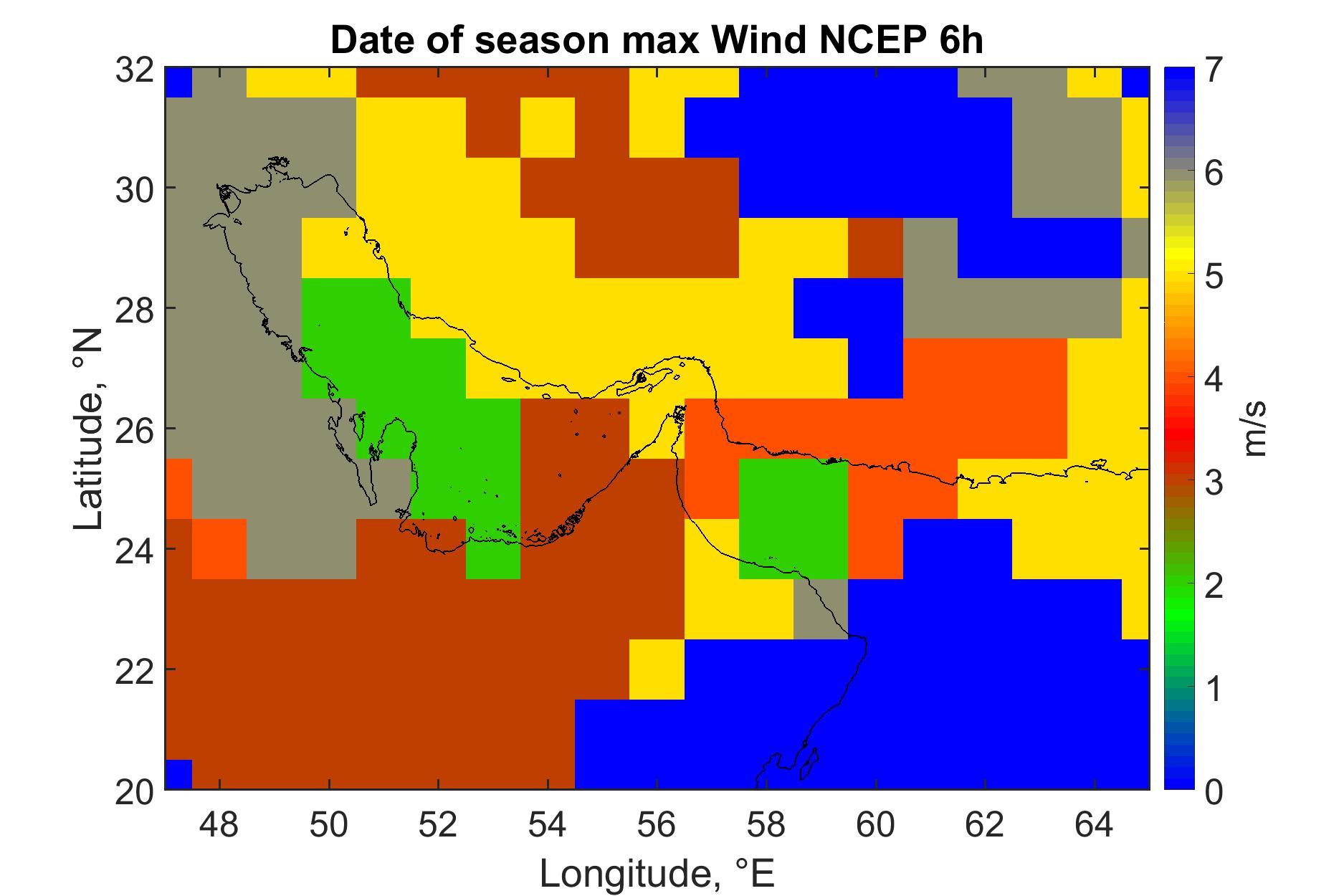 Date of season max Wind NCEP 6h

32
30
28
26
24
22
20

Latitude, °N

48 50 52 54 56 58 60 62 64

Longitude, °E

7
6
5
4
3
2
1
0

m/s